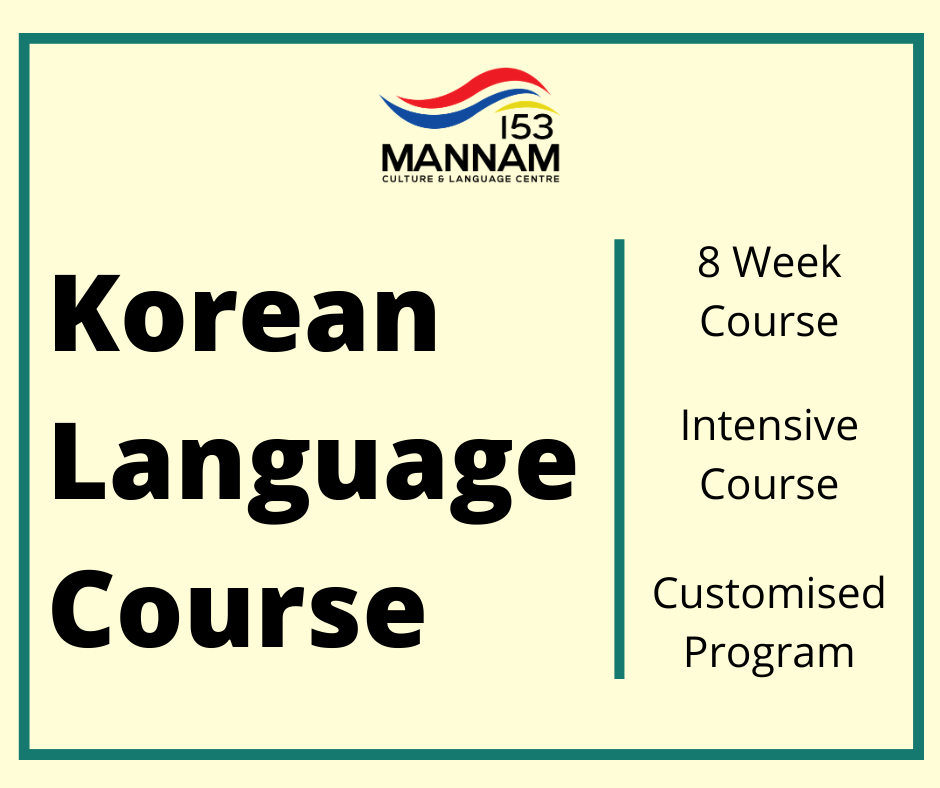 153
MANNAM
CULTURE & LANGUAGE CENTRE

Korean Language Course

8 Week Course

Intensive Course

Customised Program